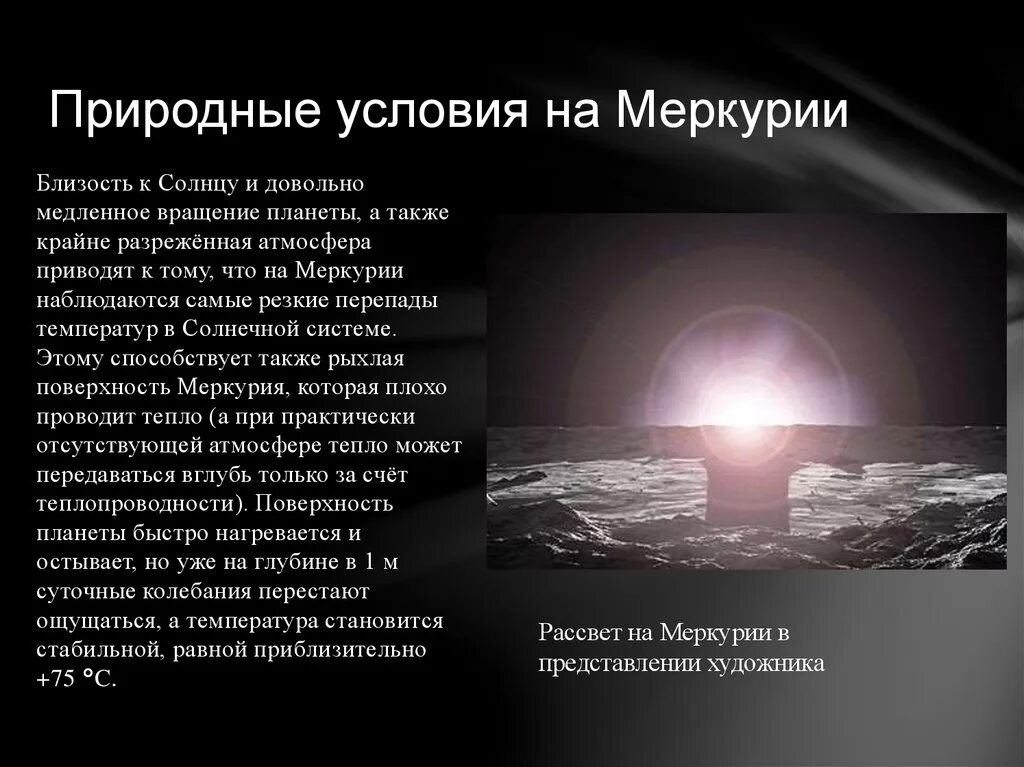 Природные условия на Меркурии

Близость к Солнцу и довольно медленное вращение планеты, а также крайне разрежённая атмосфера приводят к тому, что на Меркурии наблюдаются самые резкие перепады температур в Солнечной системе. Этому способствует также рыхлая поверхность Меркурия, которая плохо проводит тепло (а при практически отсутствующей атмосфере тепло может передаваться вглубь только за счёт теплопроводности). Поверхность планеты быстро нагревается и остывает, но уже на глубине в 1 м суточные колебания перестают ощущаться, а температура становится стабильной, равной приблизительно +75 °C.

Рассвет на Меркурии в представлении художника